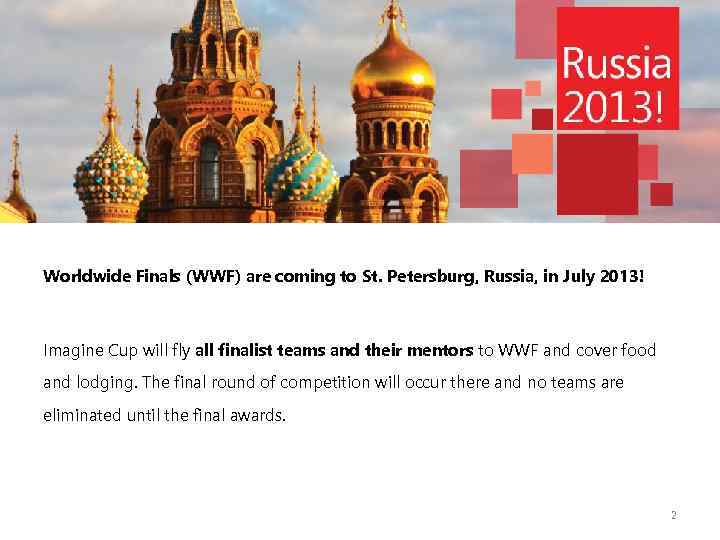 Russia 2013!

Worldwide Finals (WWF) are coming to St. Petersburg, Russia, in July 2013!

Imagine Cup will fly all finalist teams and their mentors to WWF and cover food and lodging. The final round of competition will occur there and no teams are eliminated until the final awards.

2